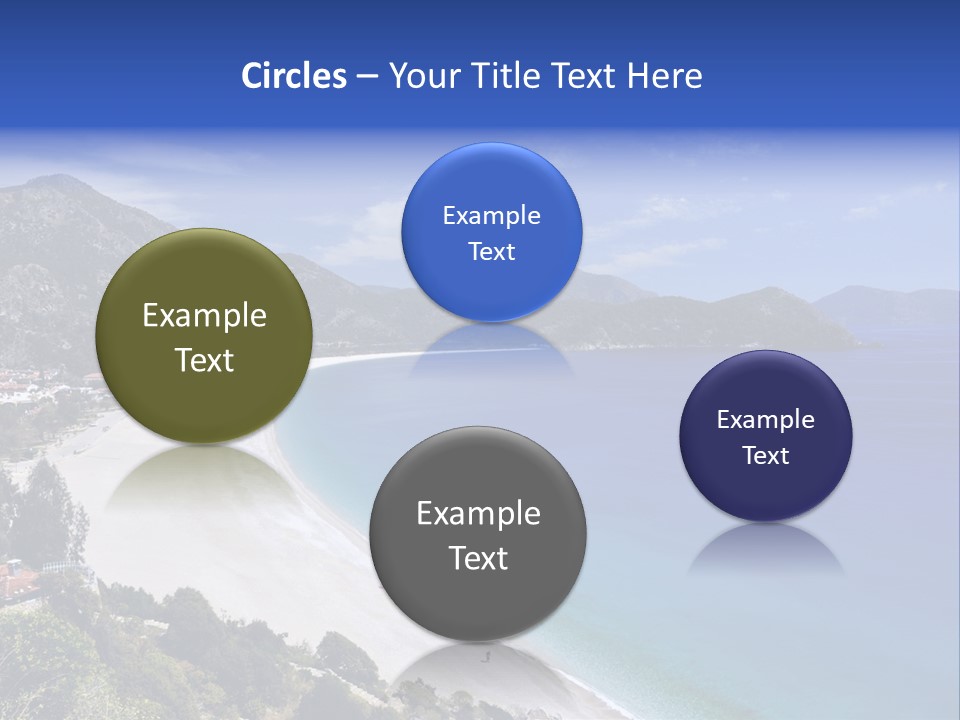 Circles – Your Title Text Here

Example Text

Example Text

Example Text

Example Text